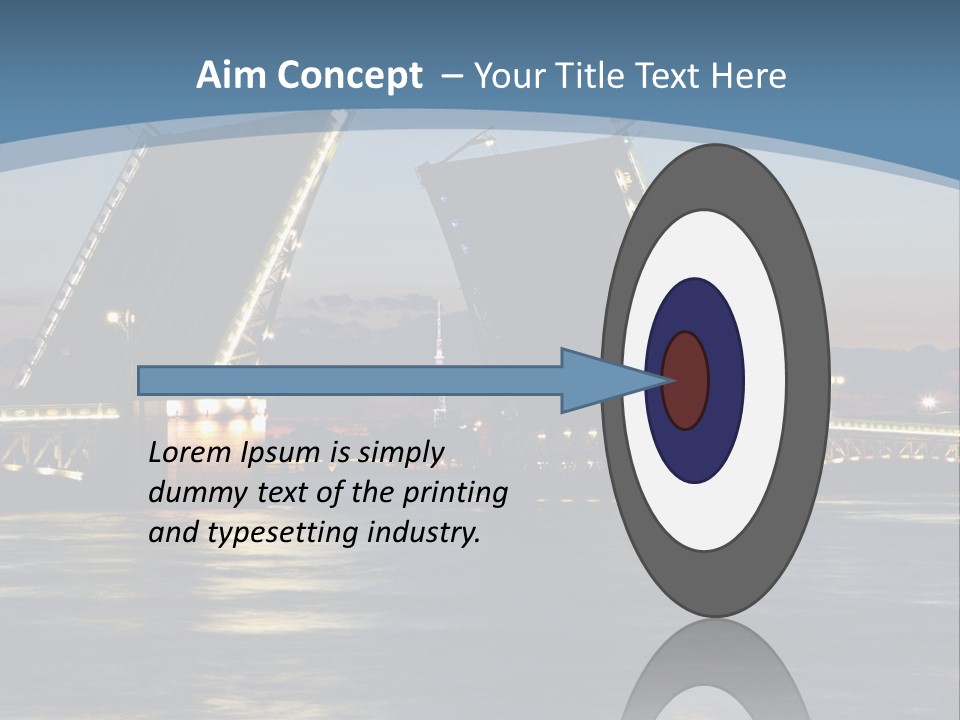 Aim Concept – Your Title Text Here

Lorem Ipsum is simply dummy text of the printing and typesetting industry.